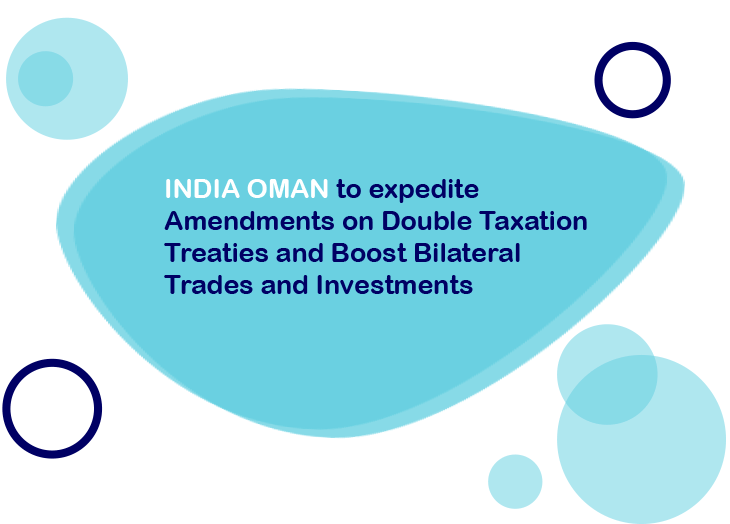 INDIA OMAN to expedite Amendments on Double Taxation Treaties and Boost Bilateral Trades and Investments